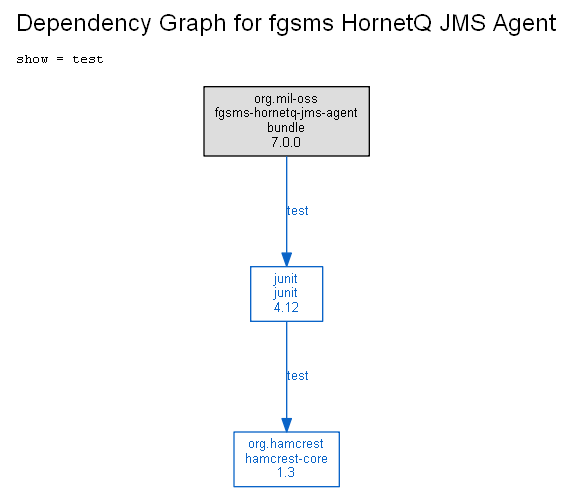 Dependency Graph for fgsms HornetQ JMS Agent

show = test

org.mil-oss
fgsms-hornetq-jms-agent
bundle
7.0.0

test

junit
junit
4.12

test

org.hamcrest
hamcrest-core
1.3